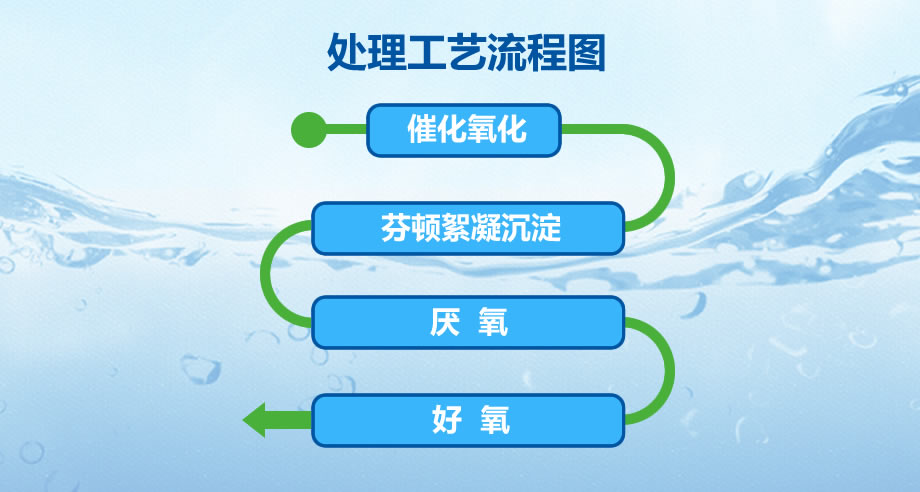 处理工艺流程图

催化氧化

芬顿絮凝沉淀

厌 氧

好 氧